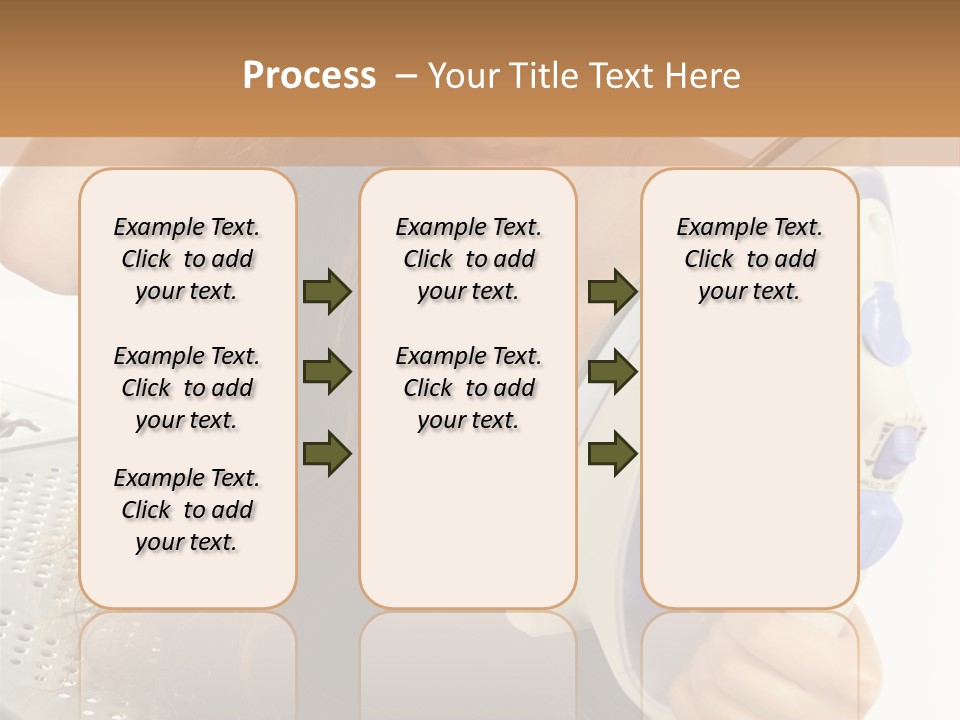 Process – Your Title Text Here

Example Text. Click to add your text.

Example Text. Click to add your text.

Example Text. Click to add your text.

Example Text. Click to add your text.

Example Text. Click to add your text.

Example Text. Click to add your text.